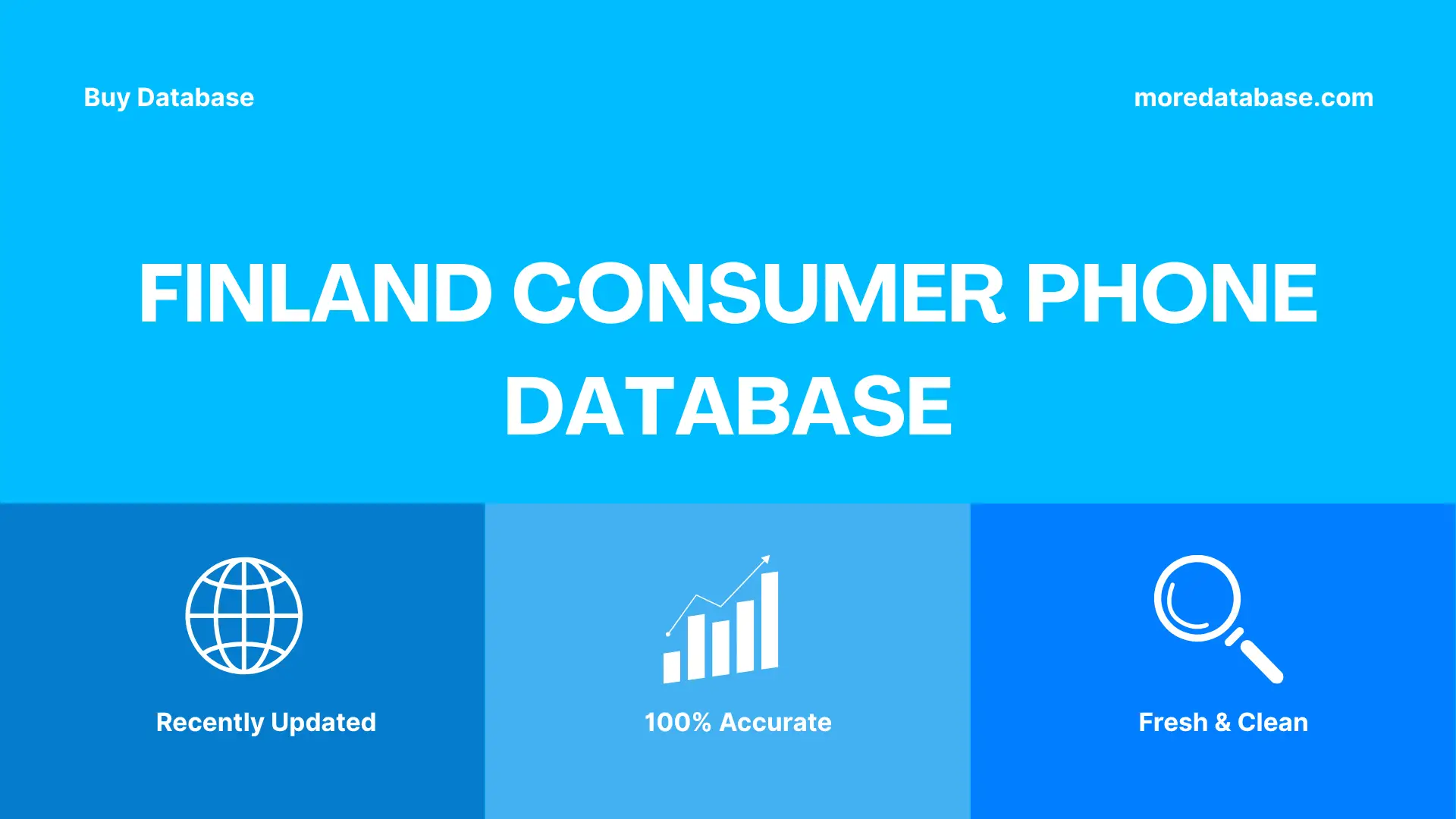 Buy Database

moredatabase.com

FINLAND CONSUMER PHONE DATABASE

Recently Updated

100% Accurate

Fresh & Clean